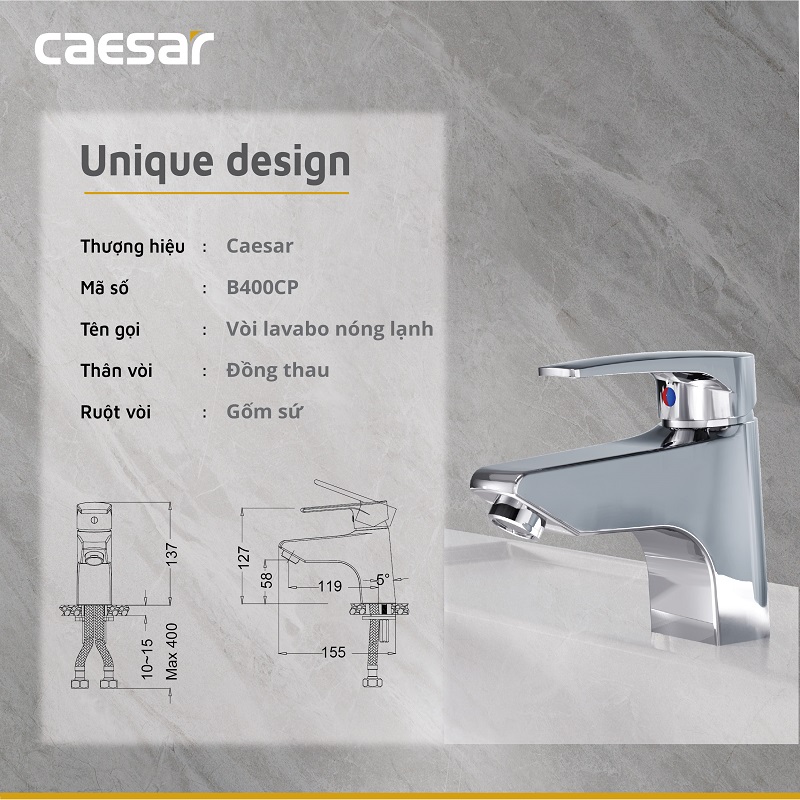 caesar

Unique design

Thượng hiệu : Caesar
Mã số : B400CP
Tên gọi : Vòi lavabo nóng lạnh
Thân vòi : Đồng thau
Ruột vòi : Gốm sứ

137
10~15
Max 400
127
58
119
5°
155